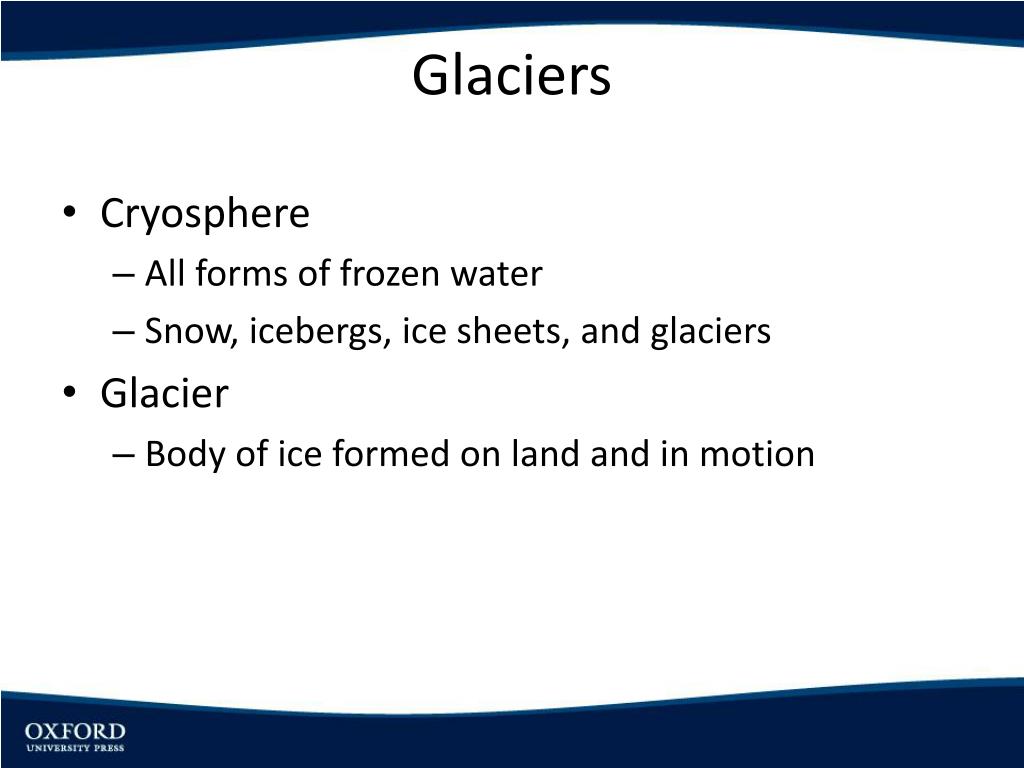 Glaciers

• Cryosphere
– All forms of frozen water
– Snow, icebergs, ice sheets, and glaciers
• Glacier
– Body of ice formed on land and in motion

OXFORD
UNIVERSITY PRESS